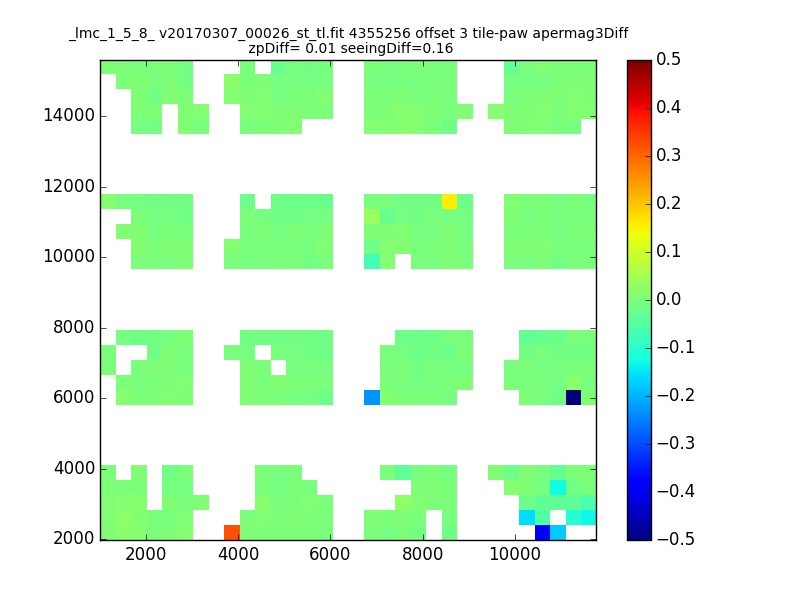 _lmc_1_5_8_ v20170307_00026_st_tl.fit 4355256 offset 3 tile-paw apermag3Diff
zpDiff= 0.01 seeingDiff=0.16

14000
12000
10000
8000
6000
4000
2000

2000
4000
6000
8000
10000

0.5
0.4
0.3
0.2
0.1
0.0
−0.1
−0.2
−0.3
−0.4
−0.5